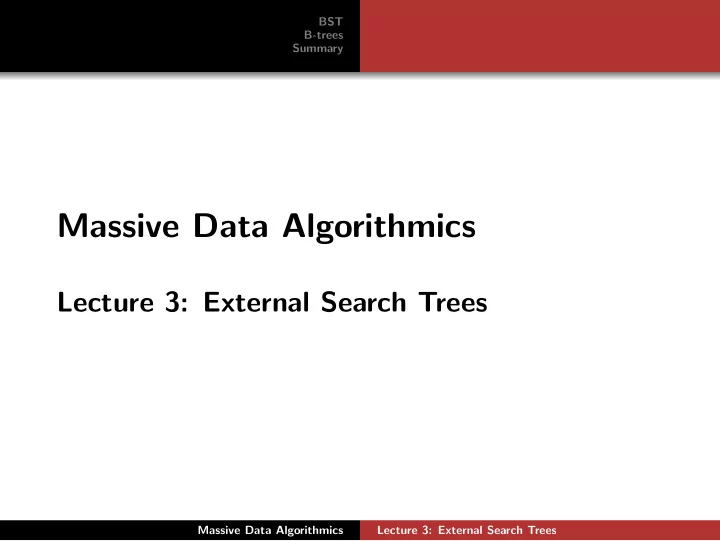 BST
B-trees
Summary

Massive Data Algorithmics

Lecture 3: External Search Trees

Massive Data Algorithmics Lecture 3: External Search Trees